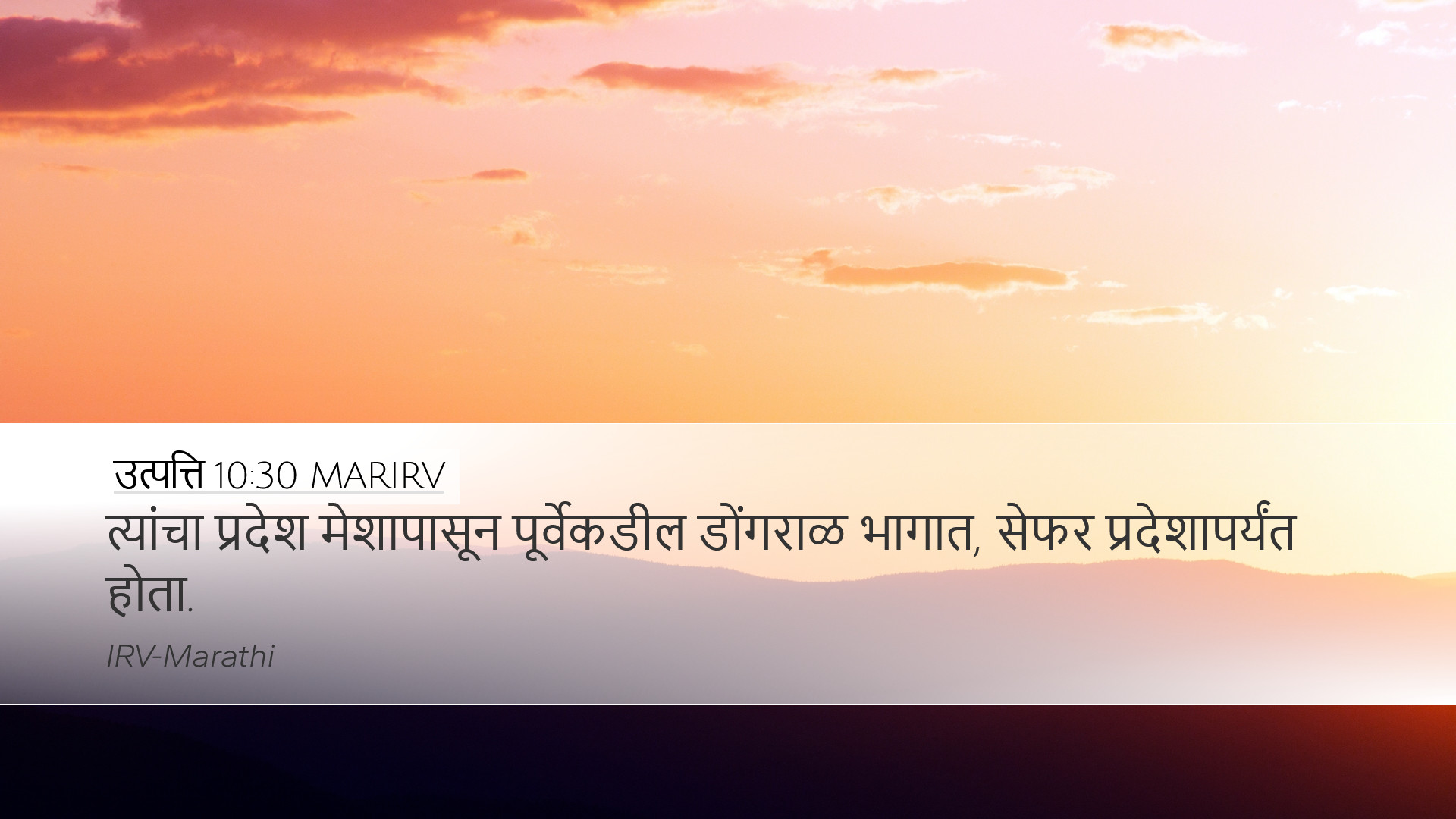 उत्पत्ति 10:30 MARIRV

त्यांचा प्रदेश मेशापासून पूर्वेकडील डोंगराळ भागात, सेफर प्रदेशापर्यंत होता.

IRV-Marathi